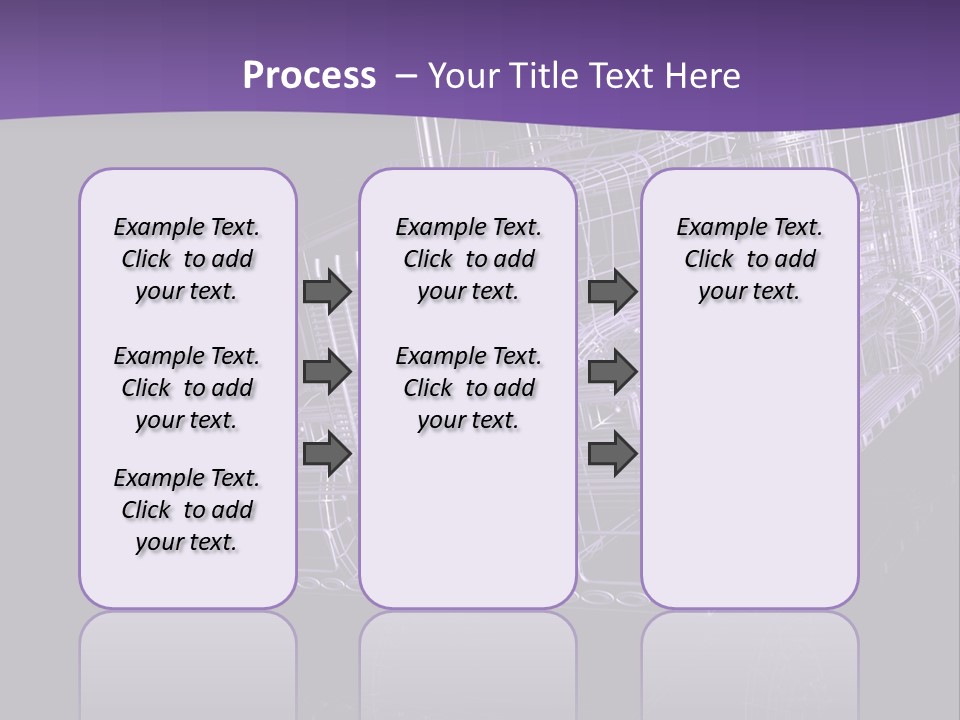 Process – Your Title Text Here

Example Text. Click to add your text.

Example Text. Click to add your text.

Example Text. Click to add your text.

Example Text. Click to add your text.

Example Text. Click to add your text.

Example Text. Click to add your text.